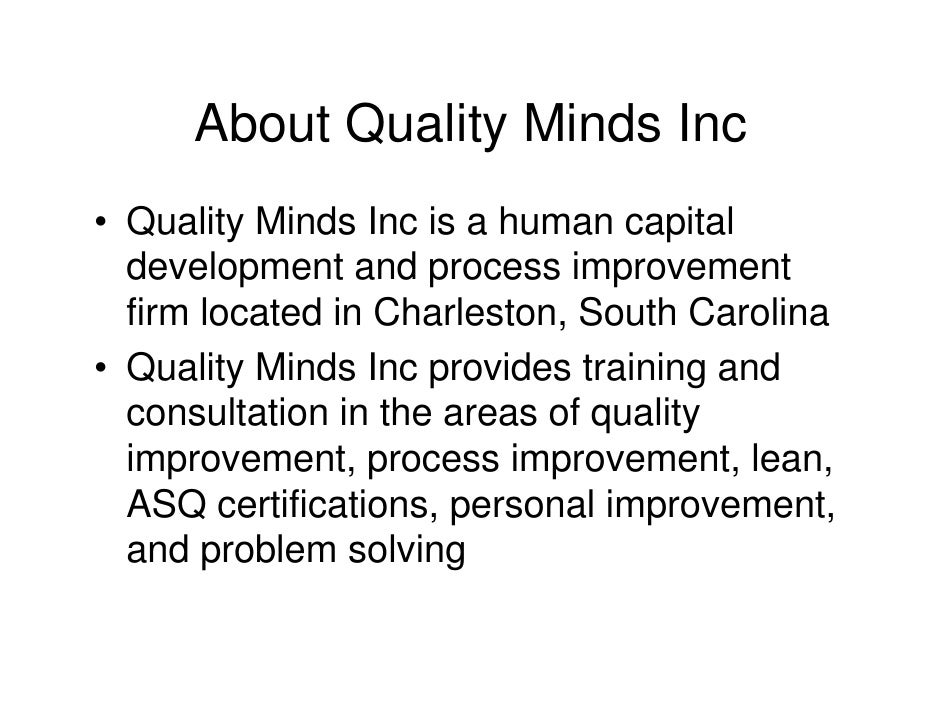 About Quality Minds Inc

• Quality Minds Inc is a human capital development and process improvement firm located in Charleston, South Carolina

• Quality Minds Inc provides training and consultation in the areas of quality improvement, process improvement, lean, ASQ certifications, personal improvement, and problem solving